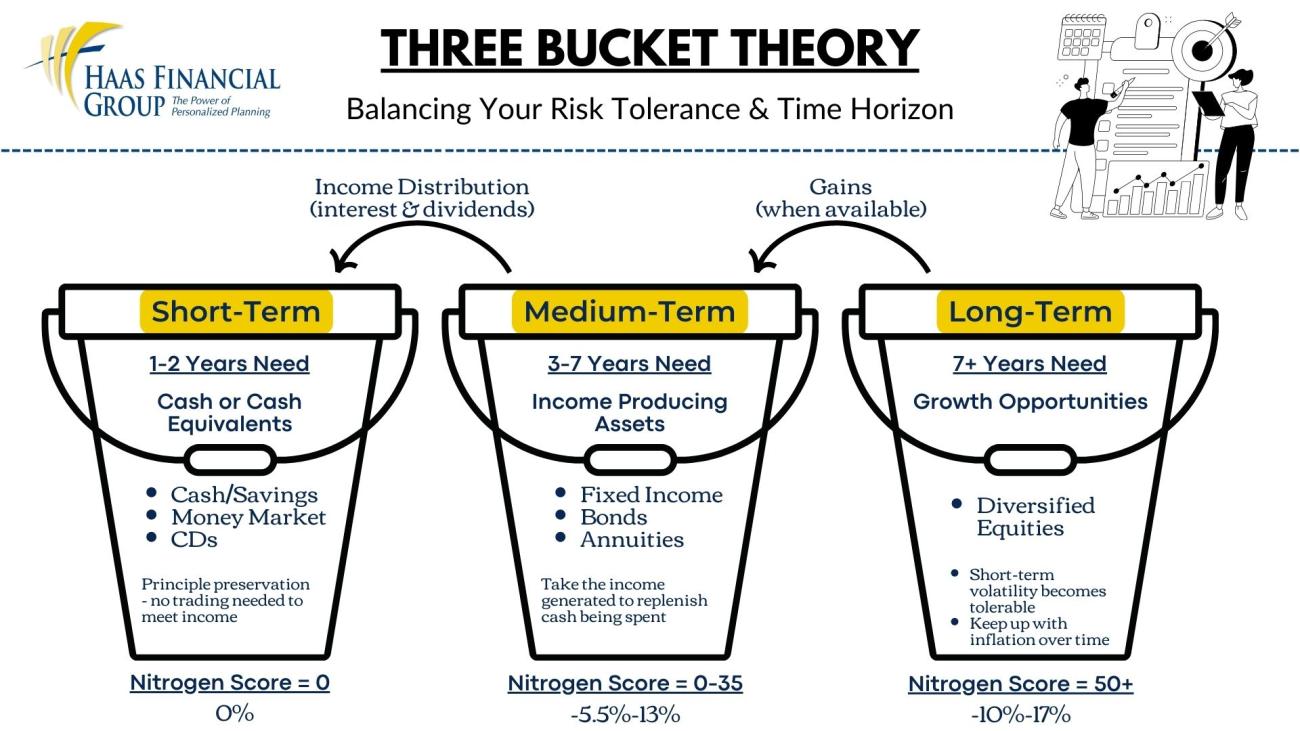 HAAS FINANCIAL GROUP The Power of Personalized Planning

THREE BUCKET THEORY

Balancing Your Risk Tolerance & Time Horizon

Income Distribution (interest & dividends)

Gains (when available)

Short-Term

1-2 Years Need

Cash or Cash Equivalents

- Cash/Savings
- Money Market
- CDs

Principle preservation - no trading needed to meet income

Nitrogen Score = 0

0%

Medium-Term

3-7 Years Need

Income Producing Assets

- Fixed Income
- Bonds
- Annuities

Take the income generated to replenish cash being spent

Nitrogen Score = 0-35

-5.5%-13%

Long-Term

7+ Years Need

Growth Opportunities

- Diversified Equities

- Short-term volatility becomes tolerable
- Keep up with inflation over time

Nitrogen Score = 50+

-10%-17%